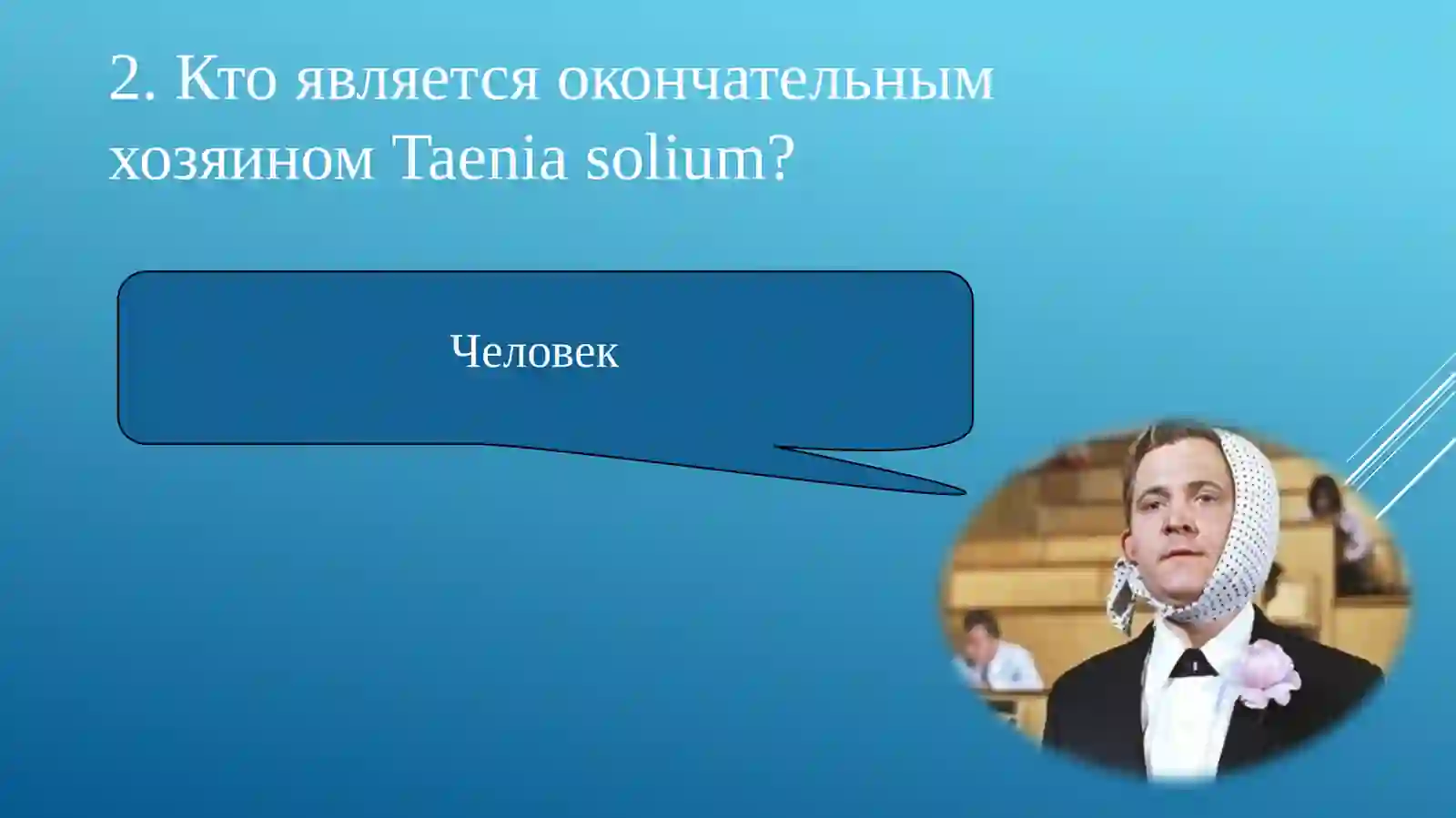 2. Кто является окончательным хозяином Taenia solium?

Человек